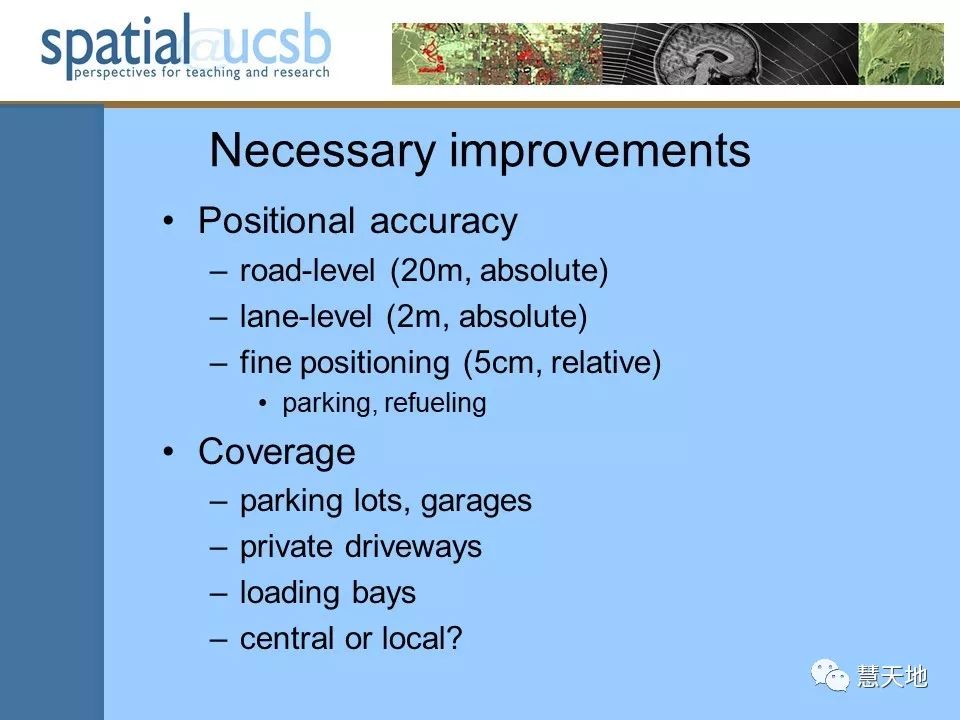 spatial@ucsb
perspectives for teaching and research

Necessary improvements

• Positional accuracy
– road-level (20m, absolute)
– lane-level (2m, absolute)
– fine positioning (5cm, relative)
• parking, refueling
• Coverage
– parking lots, garages
– private driveways
– loading bays
– central or local?

慧天地